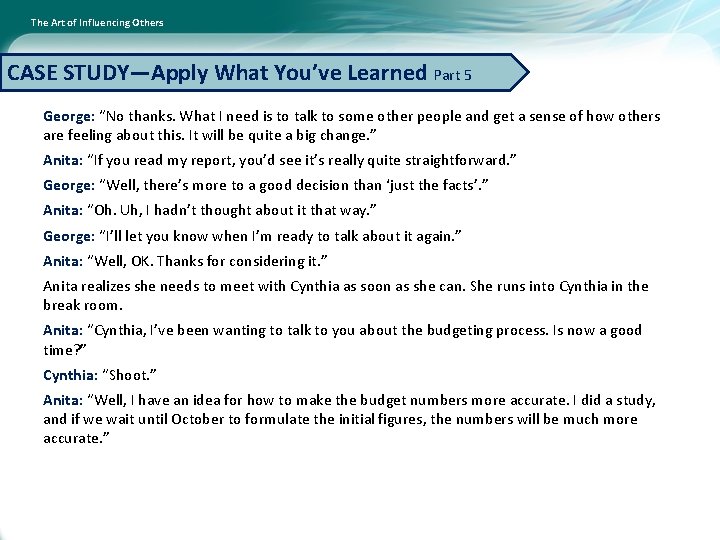 The Art of Influencing Others

CASE STUDY—Apply What You've Learned Part 5

George: "No thanks. What I need is to talk to some other people and get a sense of how others are feeling about this. It will be quite a big change."

Anita: "If you read my report, you'd see it's really quite straightforward."

George: "Well, there's more to a good decision than 'just the facts'."

Anita: "Oh. Uh, I hadn't thought about it that way."

George: "I'll let you know when I'm ready to talk about it again."

Anita: "Well, OK. Thanks for considering it."

Anita realizes she needs to meet with Cynthia as soon as she can. She runs into Cynthia in the break room.

Anita: "Cynthia, I've been wanting to talk to you about the budgeting process. Is now a good time?"

Cynthia: "Shoot."

Anita: "Well, I have an idea for how to make the budget numbers more accurate. I did a study, and if we wait until October to formulate the initial figures, the numbers will be much more accurate."